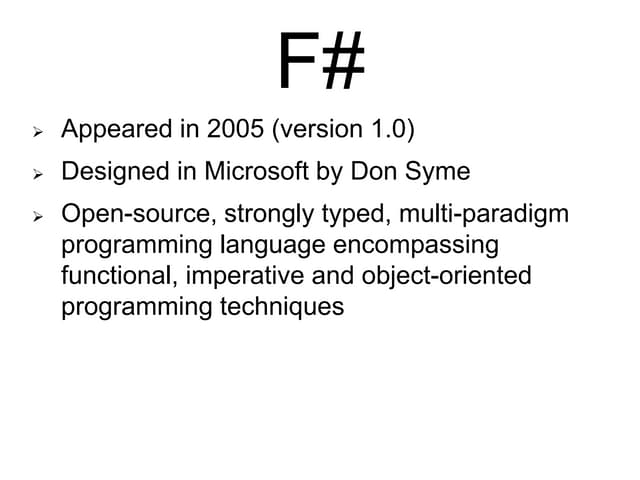 F#

➢ Appeared in 2005 (version 1.0)

➢ Designed in Microsoft by Don Syme

➢ Open-source, strongly typed, multi-paradigm programming language encompassing functional, imperative and object-oriented programming techniques